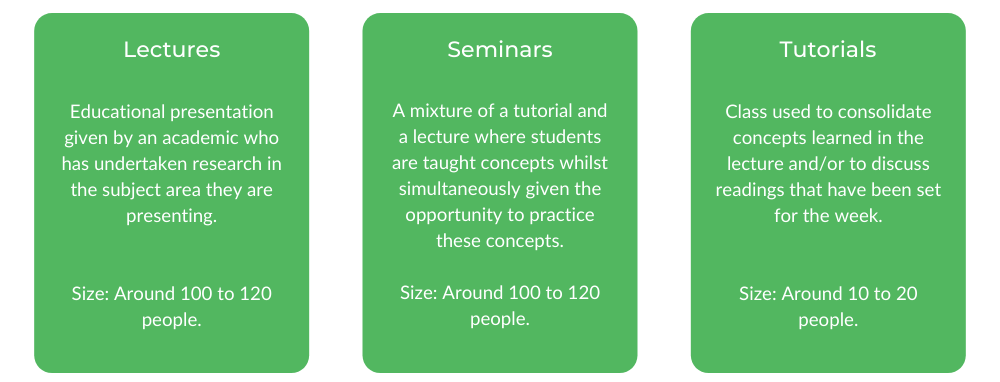 Lectures

Educational presentation given by an academic who has undertaken research in the subject area they are presenting.

Size: Around 100 to 120 people.

Seminars

A mixture of a tutorial and a lecture where students are taught concepts whilst simultaneously given the opportunity to practice these concepts.

Size: Around 100 to 120 people.

Tutorials

Class used to consolidate concepts learned in the lecture and/or to discuss readings that have been set for the week.

Size: Around 10 to 20 people.